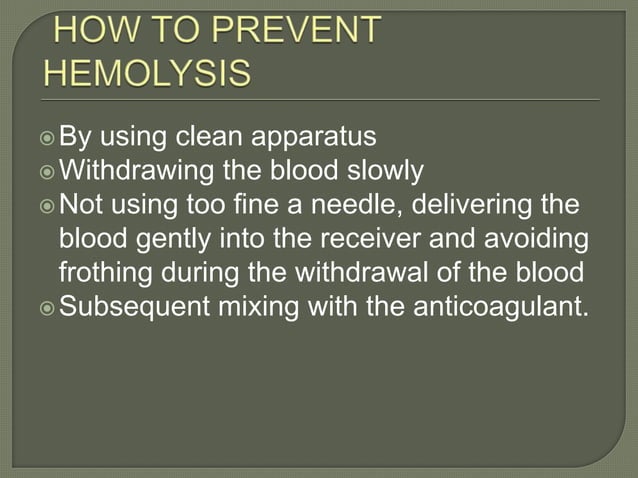 HOW TO PREVENT HEMOLYSIS

By using clean apparatus
Withdrawing the blood slowly
Not using too fine a needle, delivering the blood gently into the receiver and avoiding frothing during the withdrawal of the blood
Subsequent mixing with the anticoagulant.